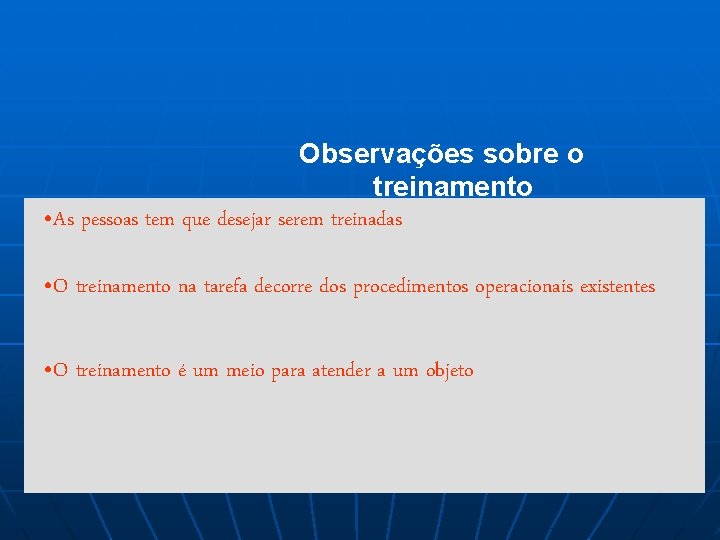 Observações sobre o treinamento

•As pessoas tem que desejar serem treinadas

•O treinamento na tarefa decorre dos procedimentos operacionais existentes

•O treinamento é um meio para atender a um objeto